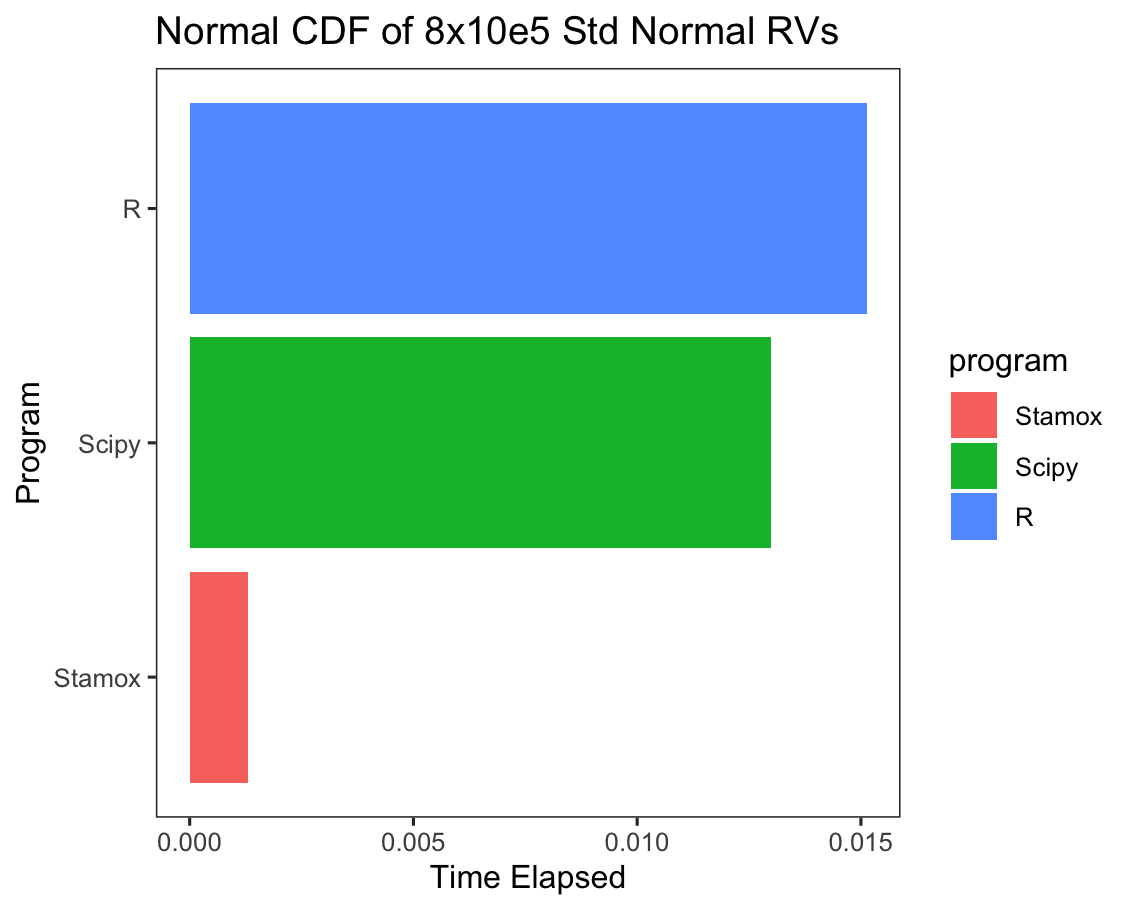 Normal CDF of 8x10e5 Std Normal RVs

Program

R

Scipy

Stamox

0.000 0.005 0.010 0.015

Time Elapsed

program

Stamox

Scipy

R